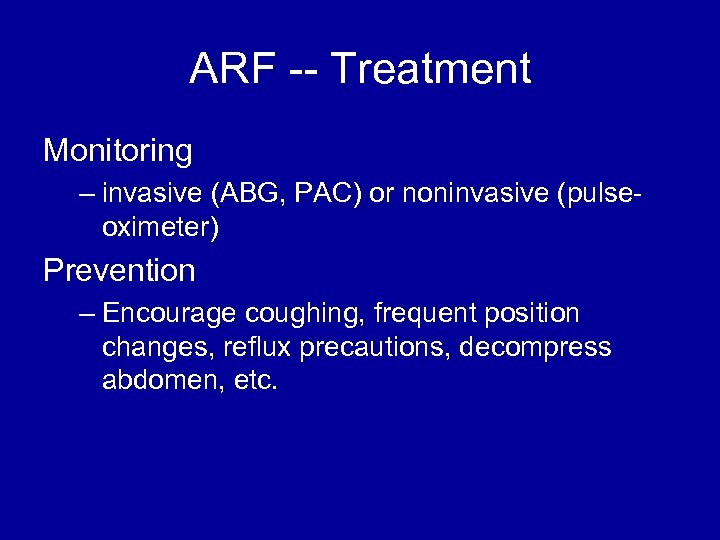 ARF -- Treatment

Monitoring

– invasive (ABG, PAC) or noninvasive (pulse-oximeter)

Prevention

– Encourage coughing, frequent position changes, reflux precautions, decompress abdomen, etc.